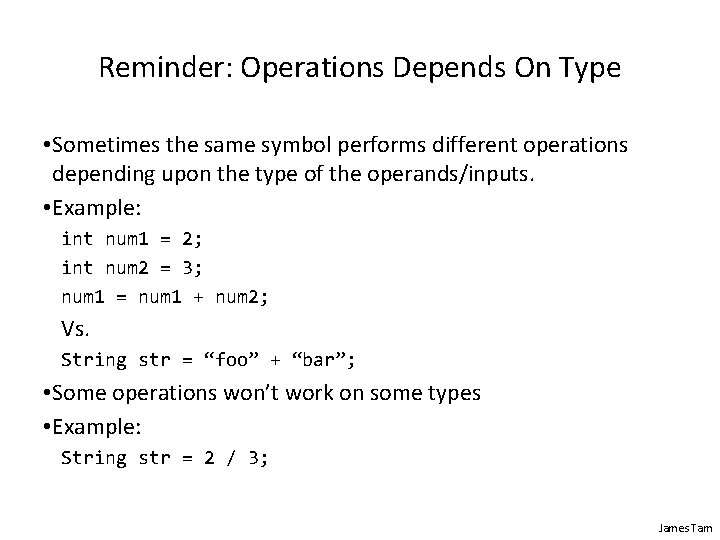 Reminder: Operations Depends On Type

•Sometimes the same symbol performs different operations depending upon the type of the operands/inputs.

•Example:

int num1 = 2;
int num2 = 3;
num1 = num1 + num2;
Vs.
String str = “foo” + “bar”;

•Some operations won’t work on some types

•Example:

String str = 2 / 3;

James Tam